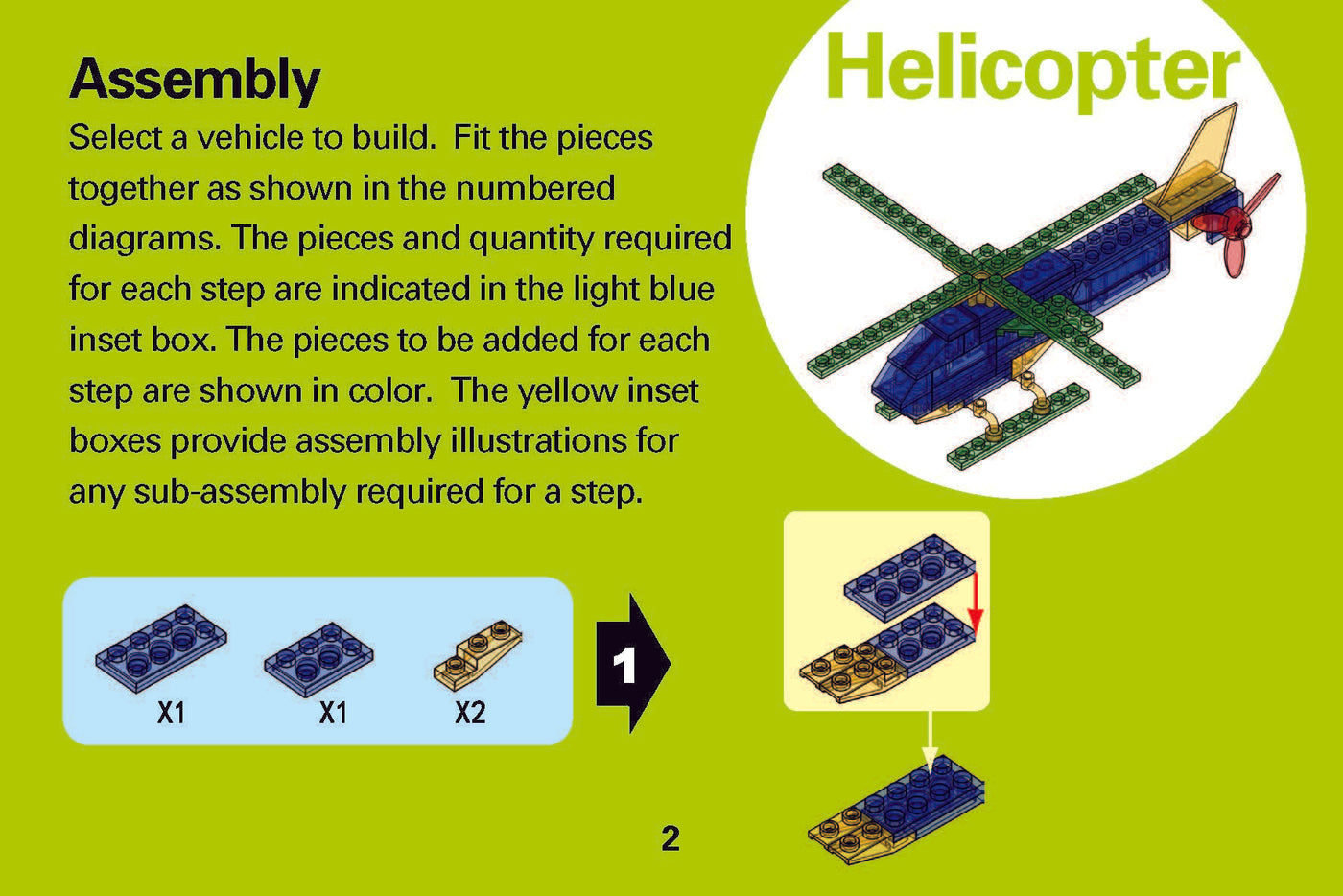 Assembly

Select a vehicle to build. Fit the pieces together as shown in the numbered diagrams. The pieces and quantity required for each step are indicated in the light blue inset box. The pieces to be added for each step are shown in color. The yellow inset boxes provide assembly illustrations for any sub-assembly required for a step.

Helicopter

X1 X1 X2

1

2